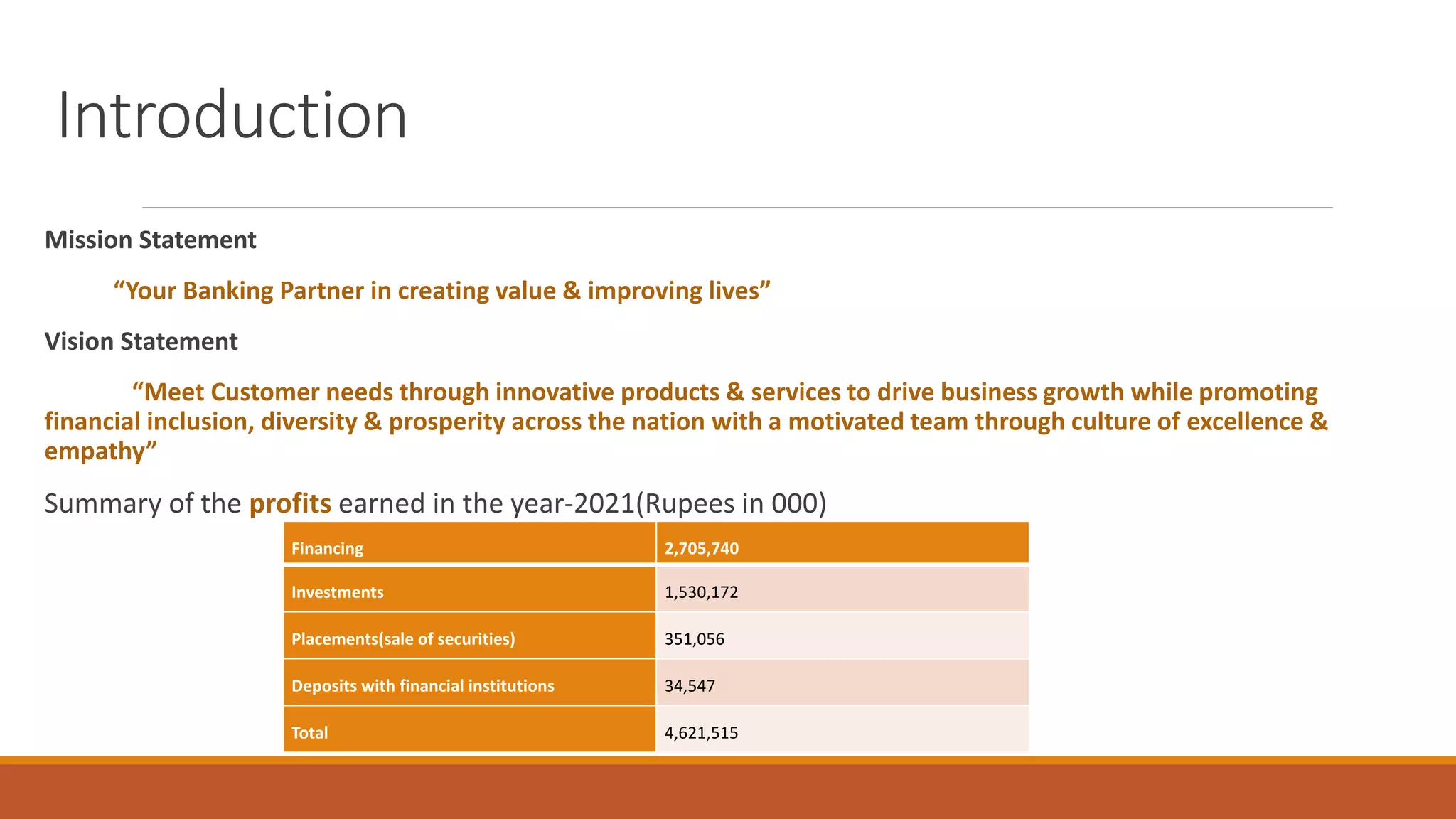 Introduction

Mission Statement

“Your Banking Partner in creating value & improving lives”

Vision Statement

“Meet Customer needs through innovative products & services to drive business growth while promoting financial inclusion, diversity & prosperity across the nation with a motivated team through culture of excellence & empathy”

Summary of the profits earned in the year-2021(Rupees in 000)

| Financing | 2,705,740 |
|---|---|
| Investments | 1,530,172 |
| Placements(sale of securities) | 351,056 |
| Deposits with financial institutions | 34,547 |
| Total | 4,621,515 |